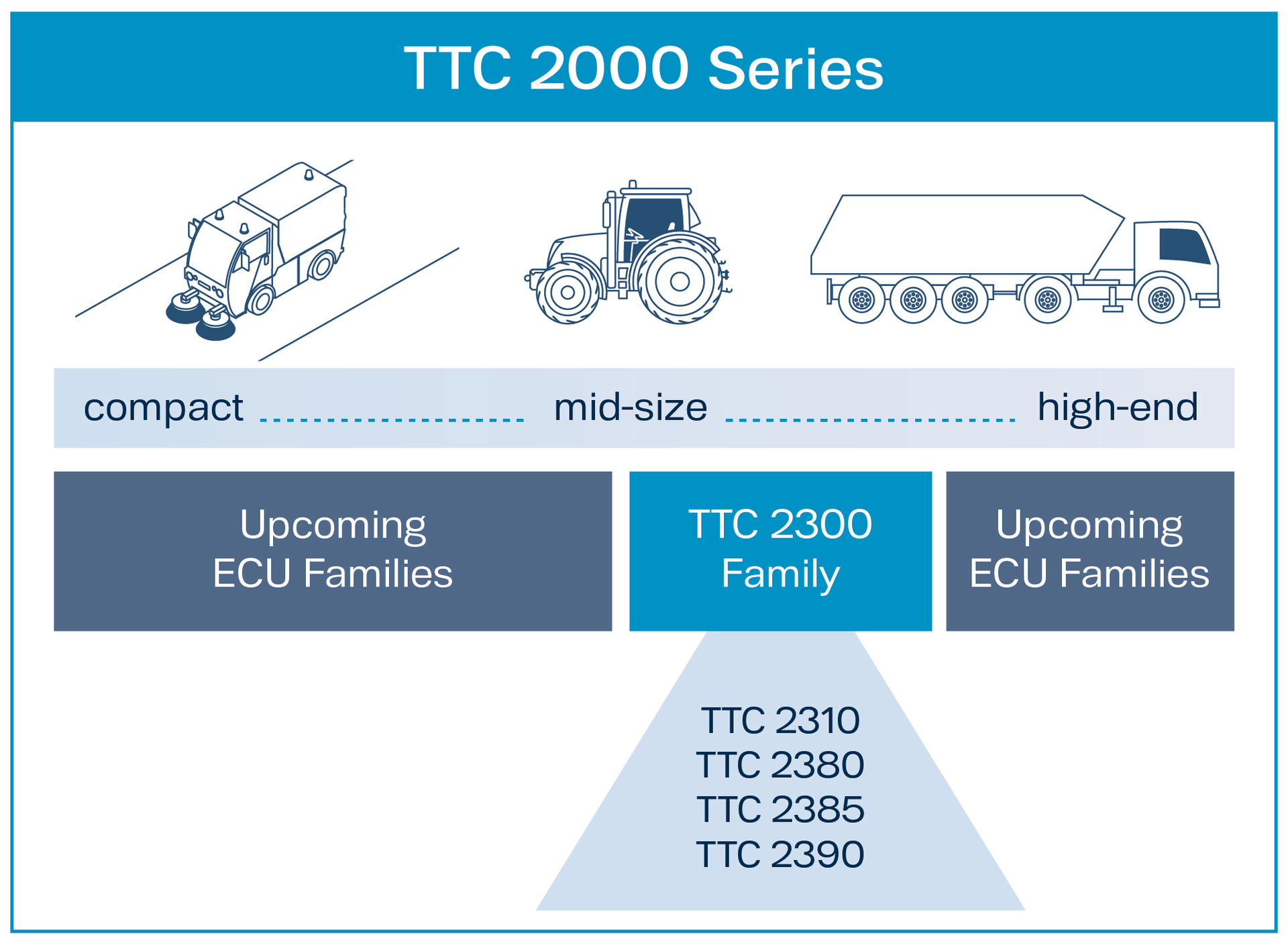 TTC 2000 Series

compact mid-size high-end

Upcoming ECU Families

TTC 2300 Family

Upcoming ECU Families

TTC 2310
TTC 2380
TTC 2385
TTC 2390